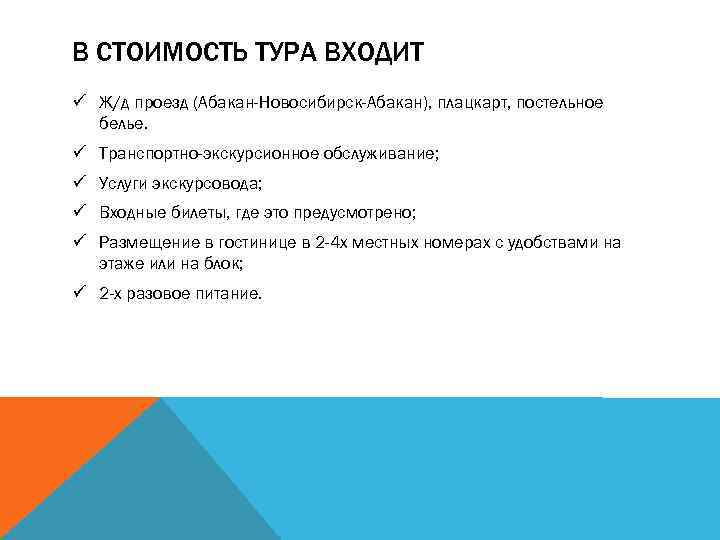 В СТОИМОСТЬ ТУРА ВХОДИТ

✓ Ж/д проезд (Абакан-Новосибирск-Абакан), плацкарт, постельное белье.

✓ Транспортно-экскурсионное обслуживание;

✓ Услуги экскурсовода;

✓ Входные билеты, где это предусмотрено;

✓ Размещение в гостинице в 2-4х местных номерах с удобствами на этаже или на блок;

✓ 2-х разовое питание.